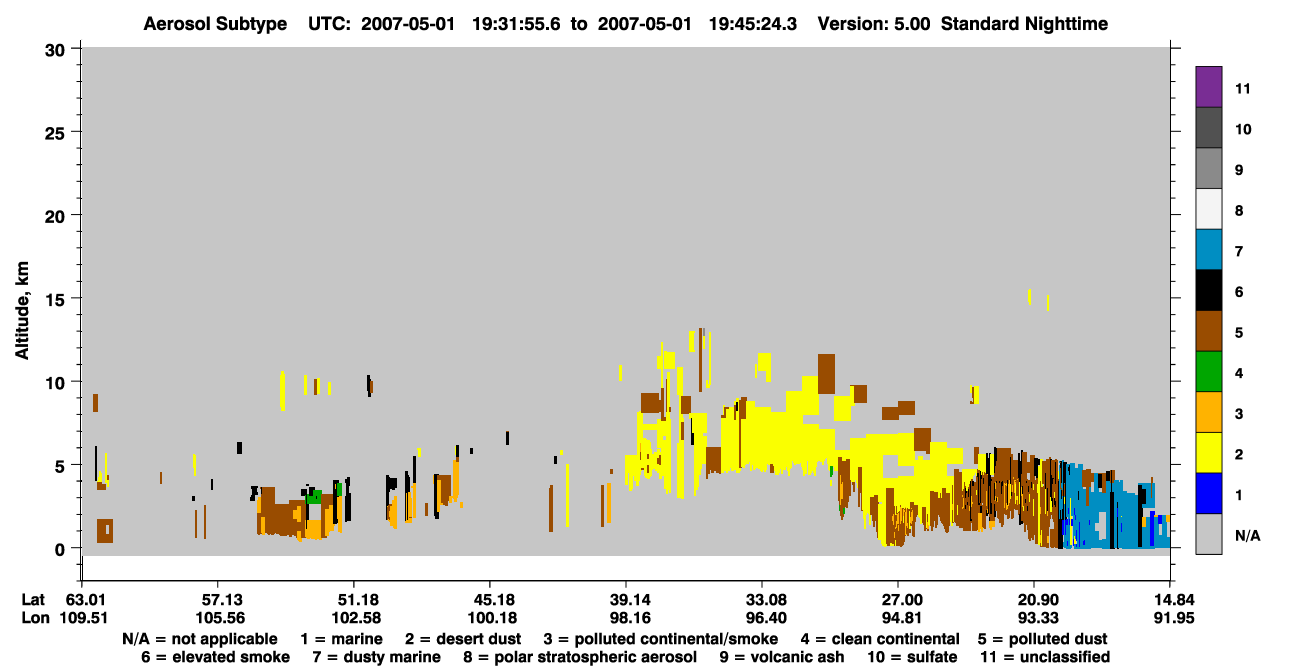 Aerosol Subtype UTC: 2007-05-01 19:31:55.6 to 2007-05-01 19:45:24.3 Version: 5.00 Standard Nighttime

Altitude, km

30
25
20
15
10
5
0

11
10
9
8
7
6
5
4
3
2
1
N/A

| Lat | 63.01 | 57.13 | 51.18 | 45.18 | 39.14 | 33.08 | 27.00 | 20.90 | 14.84 |
|---|---|---|---|---|---|---|---|---|---|
| Lon | 109.51 | 105.56 | 102.58 | 100.18 | 98.16 | 96.40 | 94.81 | 93.33 | 91.95 |

N/A = not applicable 1 = marine 2 = desert dust 3 = polluted continental/smoke 4 = clean continental 5 = polluted dust
6 = elevated smoke 7 = dusty marine 8 = polar stratospheric aerosol 9 = volcanic ash 10 = sulfate 11 = unclassified